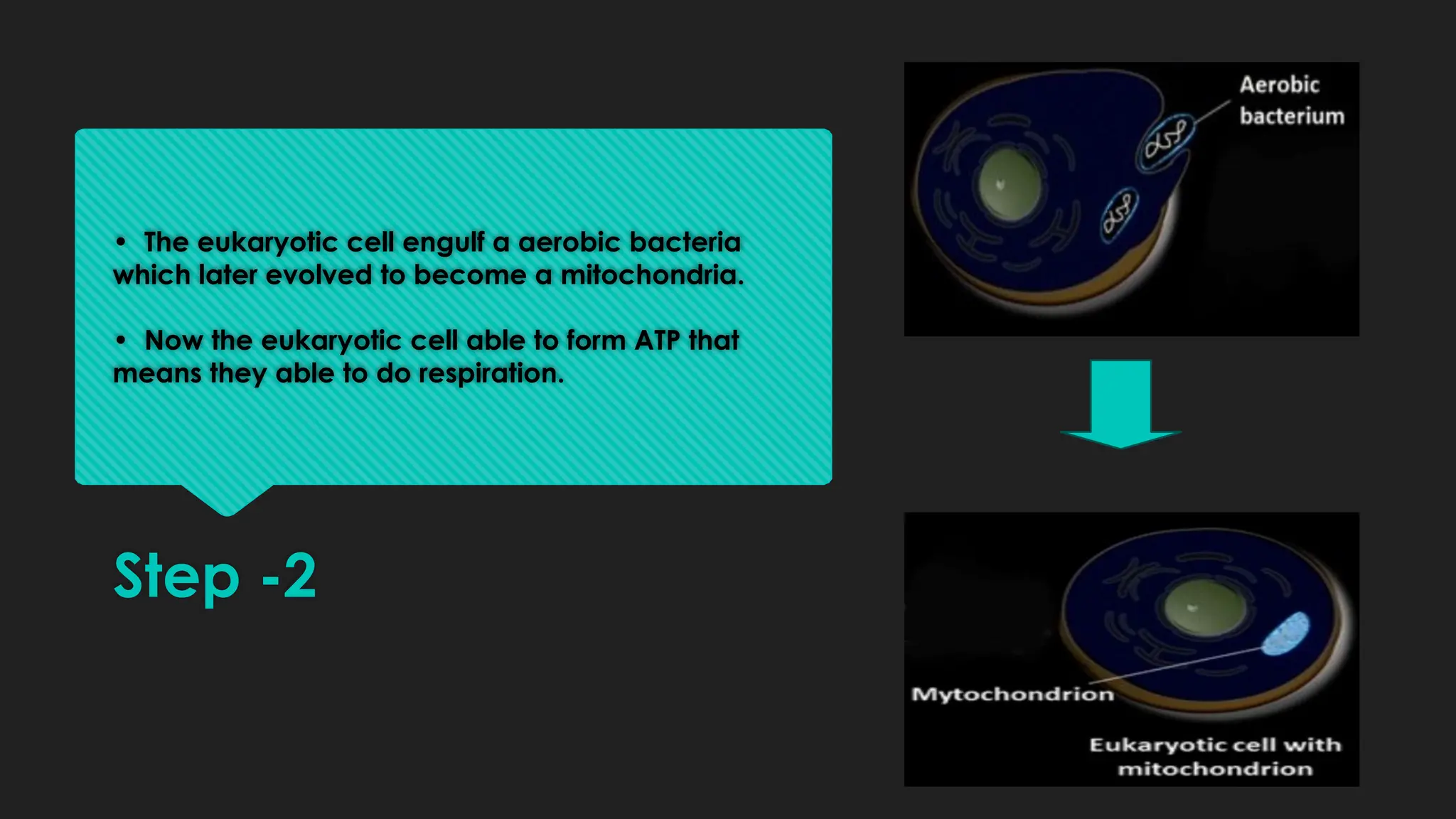 • The eukaryotic cell engulf a aerobic bacteria which later evolved to become a mitochondria.

• Now the eukaryotic cell able to form ATP that means they able to do respiration.

Step -2

Aerobic bacterium

Mytochondrion

Eukaryotic cell with mitochondrion